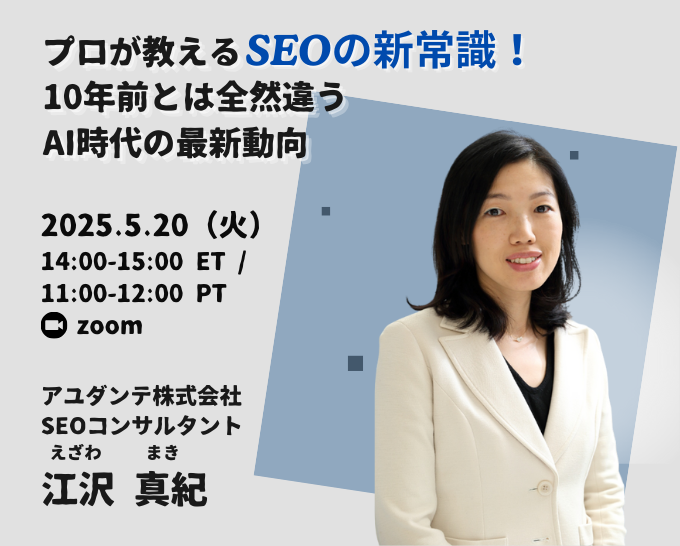 プロが教えるSEOの新常識！
10年前とは全然違う
AI時代の最新動向

2025.5.20（火）
14:00-15:00 ET /
11:00-12:00 PT
zoom

アユダンテ株式会社
SEOコンサルタント
えざわ まき
江沢 真紀